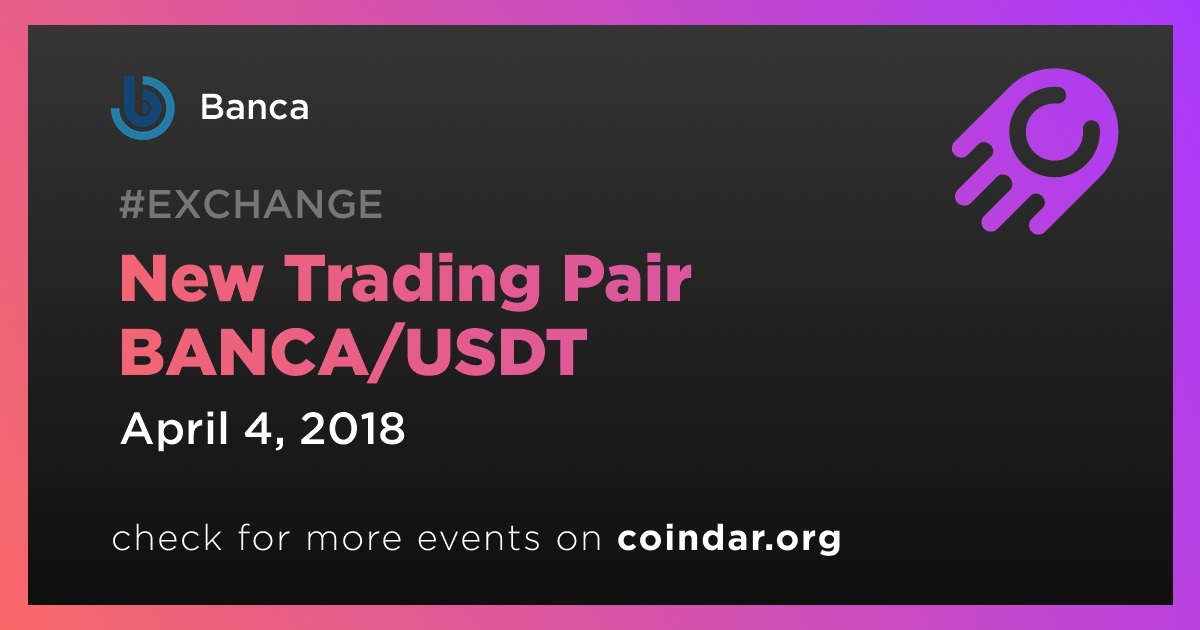 Banca

#EXCHANGE

New Trading Pair BANCA/USDT

April 4, 2018

check for more events on coindar.org